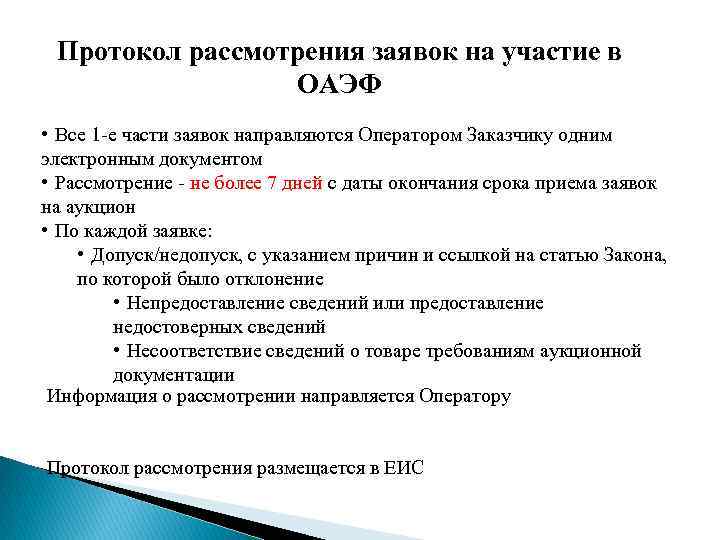 Протокол рассмотрения заявок на участие в ОАЭФ

• Все 1-е части заявок направляются Оператором Заказчику одним электронным документом
• Рассмотрение - не более 7 дней с даты окончания срока приема заявок на аукцион
• По каждой заявке:
• Допуск/недопуск, с указанием причин и ссылкой на статью Закона, по которой было отклонение
• Непредоставление сведений или предоставление недостоверных сведений
• Несоответствие сведений о товаре требованиям аукционной документации
Информация о рассмотрении направляется Оператору

Протокол рассмотрения размещается в ЕИС